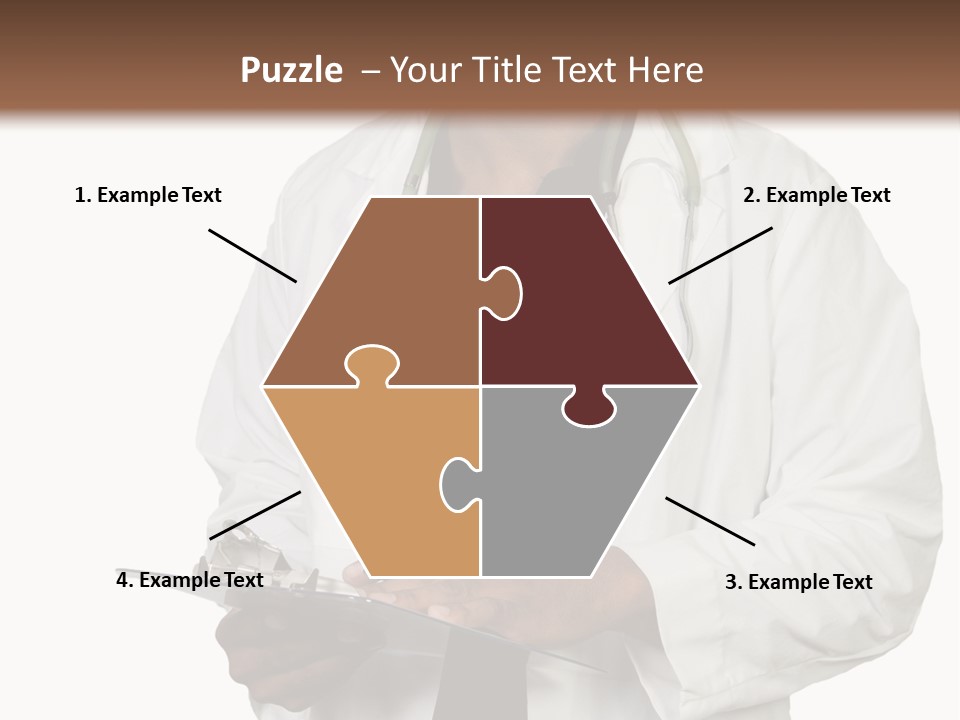 Puzzle – Your Title Text Here

1. Example Text

2. Example Text

4. Example Text

3. Example Text